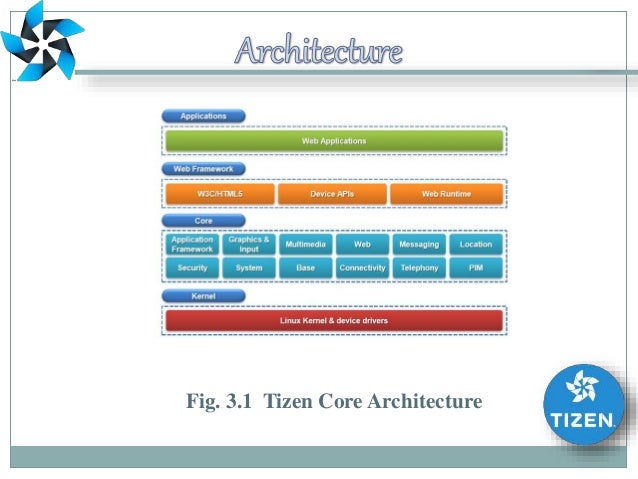 Architecture

Applications

Web Applications

Web Framework

W3C/HTML5

Device APIs

Web Runtime

Core

Application Framework

Graphics & Input

Multimedia

Web

Messaging

Location

Security

System

Base

Connectivity

Telephony

PIM

Kernel

Linux Kernel & device drivers

Fig. 3.1 Tizen Core Architecture

TIZEN